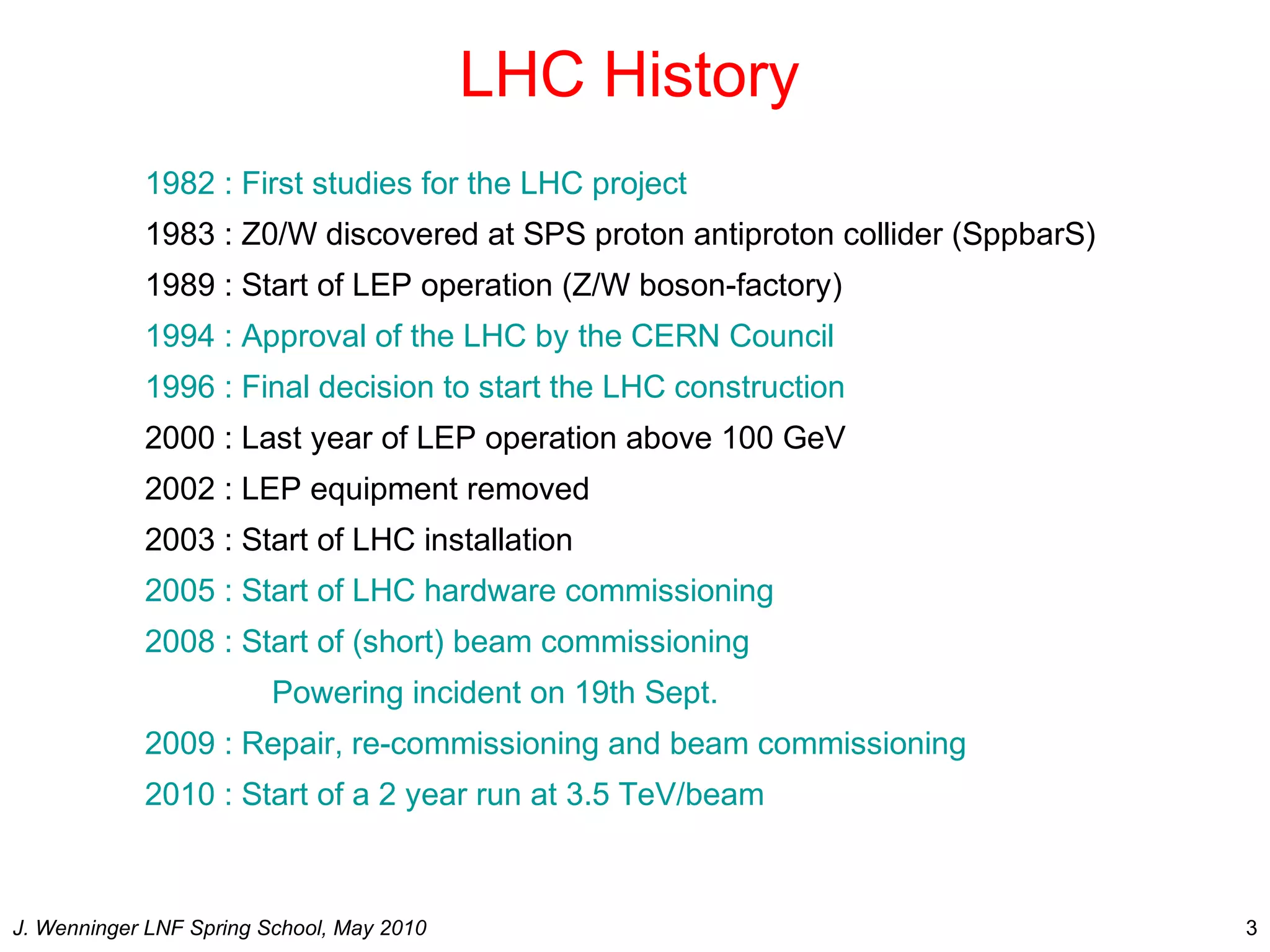 LHC History

1982 : First studies for the LHC project

1983 : Z0/W discovered at SPS proton antiproton collider (SppbarS)

1989 : Start of LEP operation (Z/W boson-factory)

1994 : Approval of the LHC by the CERN Council

1996 : Final decision to start the LHC construction

2000 : Last year of LEP operation above 100 GeV

2002 : LEP equipment removed

2003 : Start of LHC installation

2005 : Start of LHC hardware commissioning

2008 : Start of (short) beam commissioning

Powering incident on 19th Sept.

2009 : Repair, re-commissioning and beam commissioning

2010 : Start of a 2 year run at 3.5 TeV/beam

J. Wenninger LNF Spring School, May 2010

3